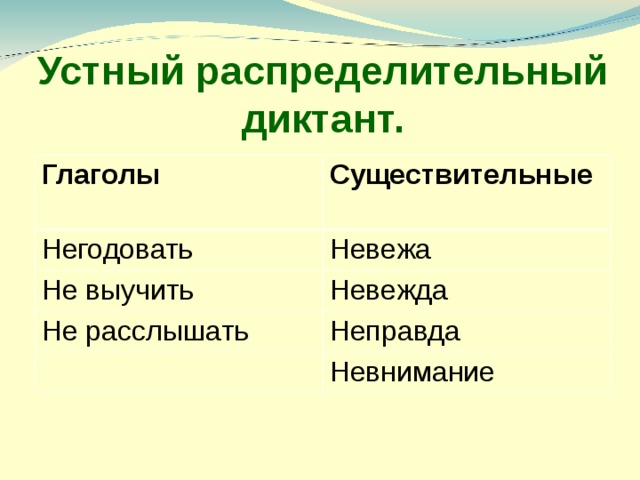 Устный распределительный диктант.

| Глаголы | Существительные |
|---|---|
| Негодовать | Невежа |
| Не выучить | Невежда |
| Не расслышать | Неправда |
| | Невнимание |